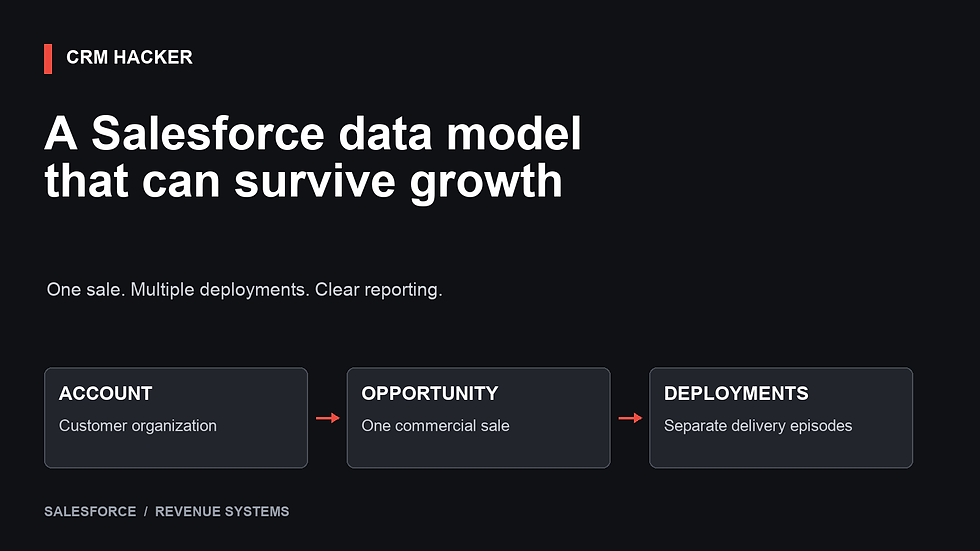 CRM HACKER

A Salesforce data model that can survive growth

One sale. Multiple deployments. Clear reporting.

ACCOUNT
Customer organization

OPPORTUNITY
One commercial sale

DEPLOYMENTS
Separate delivery episodes

SALESFORCE / REVENUE SYSTEMS